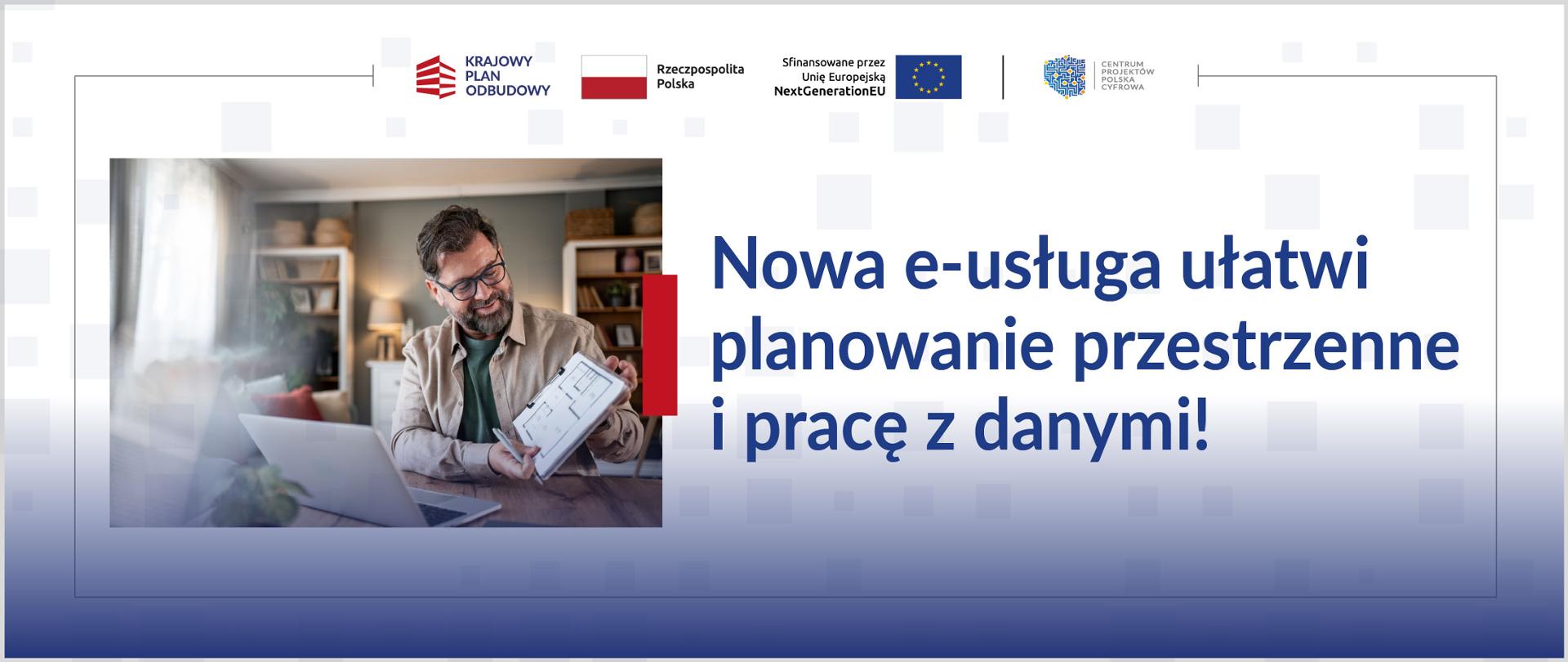 KRAJOWY PLAN ODBUDOWY

Rzeczpospolita Polska

Sfinansowane przez Unię Europejską NextGenerationEU

CENTRUM PROJEKTÓW POLSKA CYFROWA

Nowa e-usługa ułatwi planowanie przestrzenne i pracę z danymi!